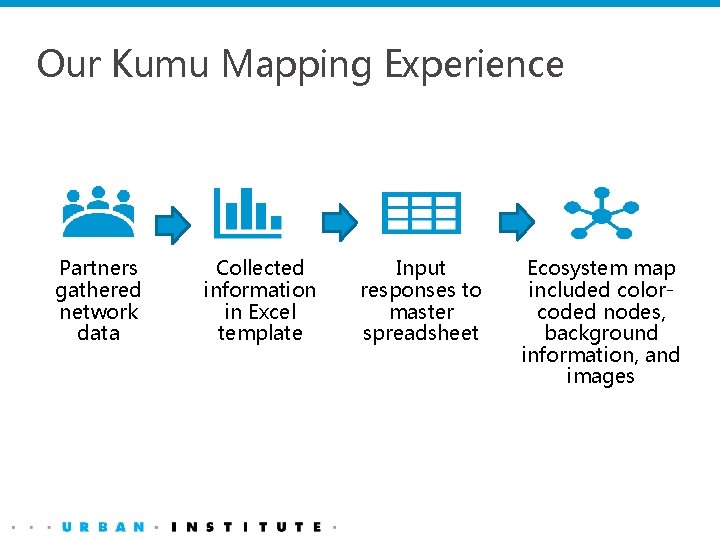 Our Kumu Mapping Experience

Partners gathered network data

Collected information in Excel template

Input responses to master spreadsheet

Ecosystem map included color-coded nodes, background information, and images

· · · URBAN · INSTITUTE ·